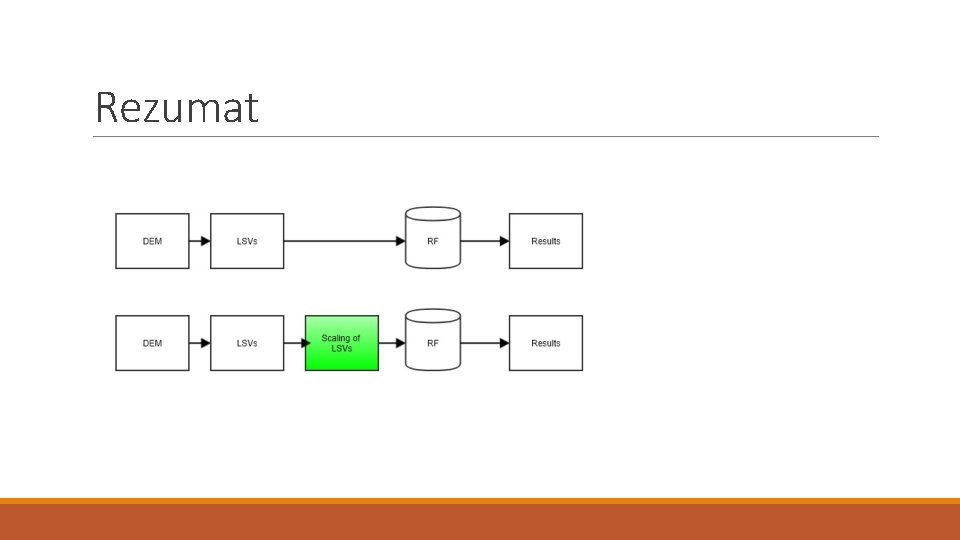 Rezumat

DEM

LSVs

RF

Results

DEM

LSVs

Scaling of LSVs

RF

Results